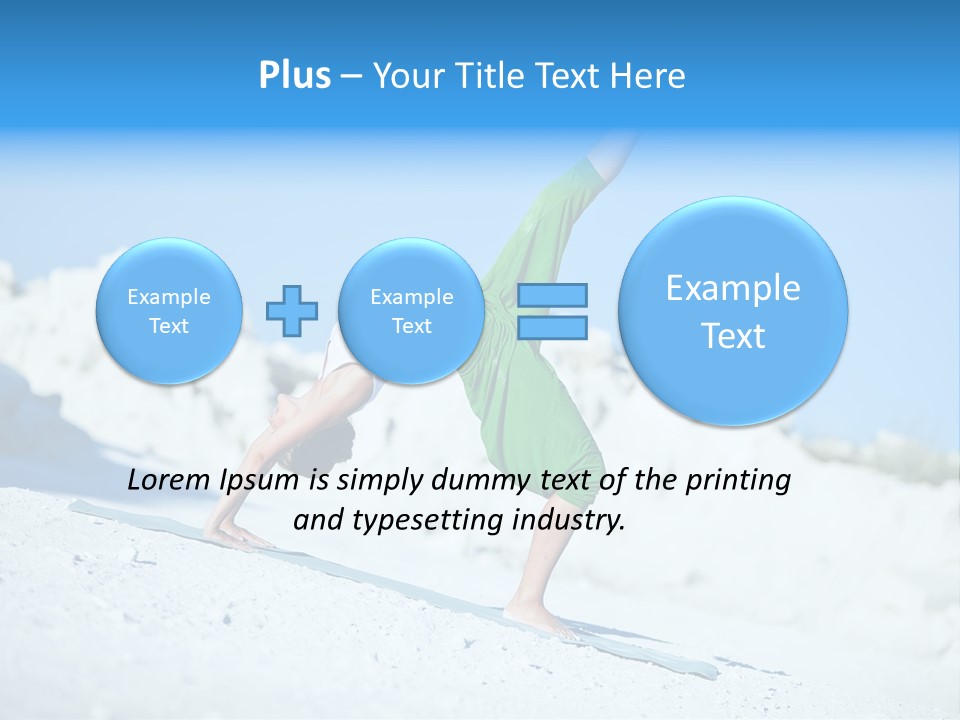 Plus – Your Title Text Here

Example Text

Example Text

Example Text

Lorem Ipsum is simply dummy text of the printing and typesetting industry.